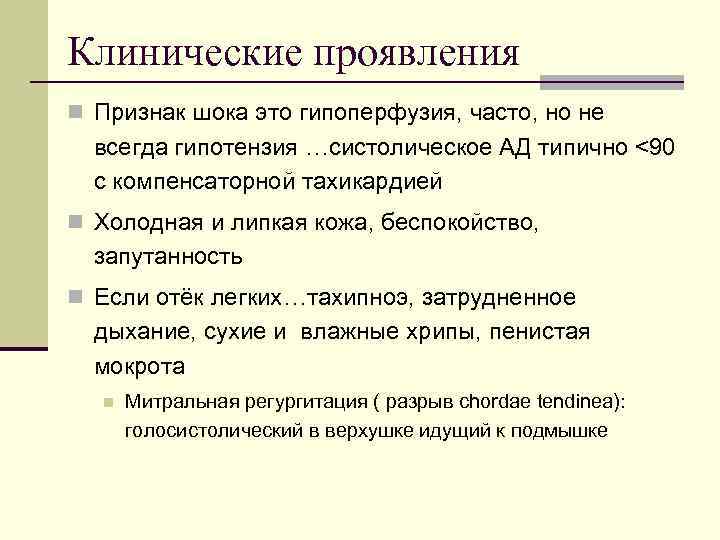 Клинические проявления

Признак шока это гипоперфузия, часто, но не всегда гипотензия …систолическое АД типично <90 с компенсаторной тахикардией

Холодная и липкая кожа, беспокойство, запутанность

Если отёк легких…тахипноэ, затрудненное дыхание, сухие и  влажные хрипы, пенистая мокрота

Митральная регургитация ( разрыв chordae tendinea): голосистолический в верхушке идущий к подмышке